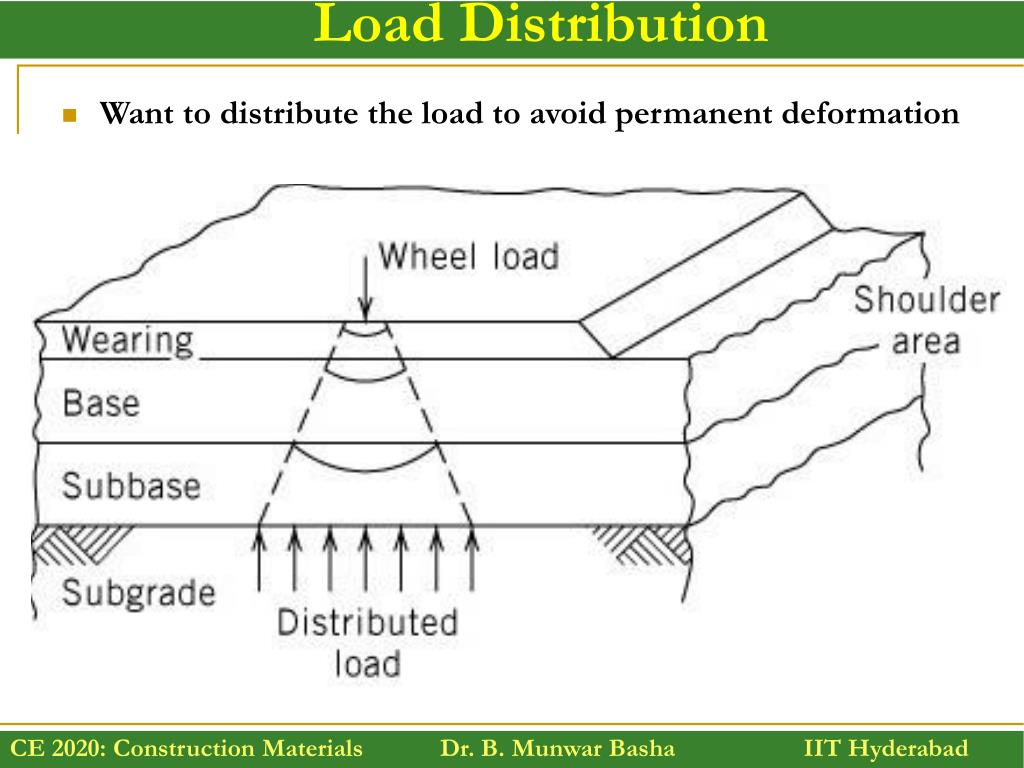 Load Distribution

Want to distribute the load to avoid permanent deformation

Wheel load

Shoulder area

Wearing

Base

Subbase

Subgrade

Distributed load

CE 2020: Construction Materials Dr. B. Munwar Basha IIT Hyderabad